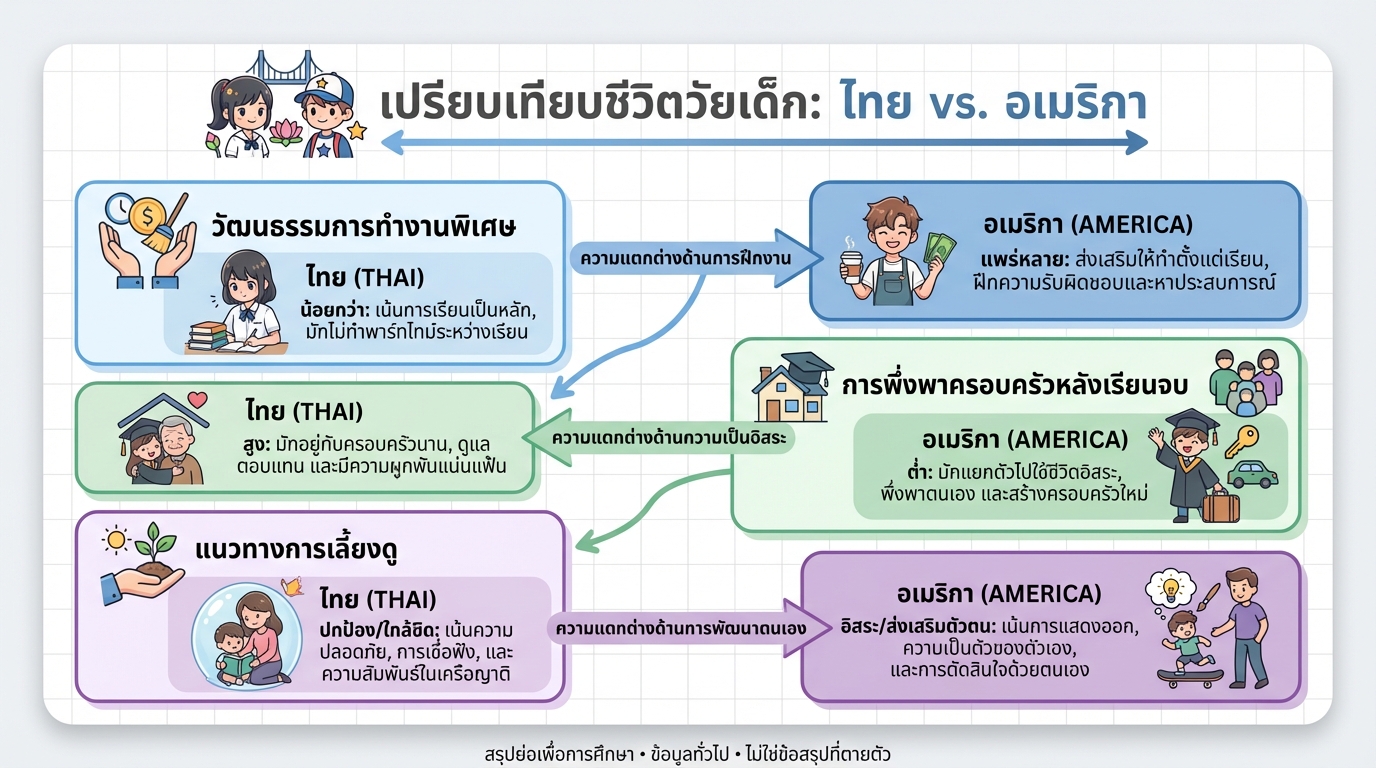 เปรียบเทียบชีวิตวัยเด็ก: ไทย vs. อเมริกา

วัฒนธรรมการทำงานพิเศษ

ไทย (THAI)

น้อยกว่า: เน้นการเรียนเป็นหลัก, มักไม่ทำพาร์ทไทม์ระหว่างเรียน

ความแตกต่างด้านการฝึกงาน

อเมริกา (AMERICA)

แพร่หลาย: ส่งเสริมให้ทำตั้งแต่เรียน, ฝึกความรับผิดชอบและหาประสบการณ์

การพึ่งพาครอบครัวหลังเรียนจบ

ไทย (THAI)

สูง: มักอยู่กับครอบครัวนาน, ดูแลตอบแทน และมีความผูกพันแน่นแฟ้น

ความแตกต่างด้านความเป็นอิสระ

อเมริกา (AMERICA)

ต่ำ: มักแยกตัวไปใช้ชีวิตอิสระ, พึ่งพาตนเอง และสร้างครอบครัวใหม่

แนวทางการเลี้ยงดู

ไทย (THAI)

ปกป้อง/ใกล้ชิด: เน้นความปลอดภัย, การเชื่อฟัง, และความสัมพันธ์ในเครือญาติ

ความแตกต่างด้านการพัฒนาตนเอง

อเมริกา (AMERICA)

อิสระ/ส่งเสริมตัวตน: เน้นการแสดงออก, ความเป็นตัวของตัวเอง, และการตัดสินใจด้วยตนเอง

สรุปย่อเพื่อการศึกษา • ข้อมูลทั่วไป • ไม่ใช่ข้อสรุปที่ตายตัว